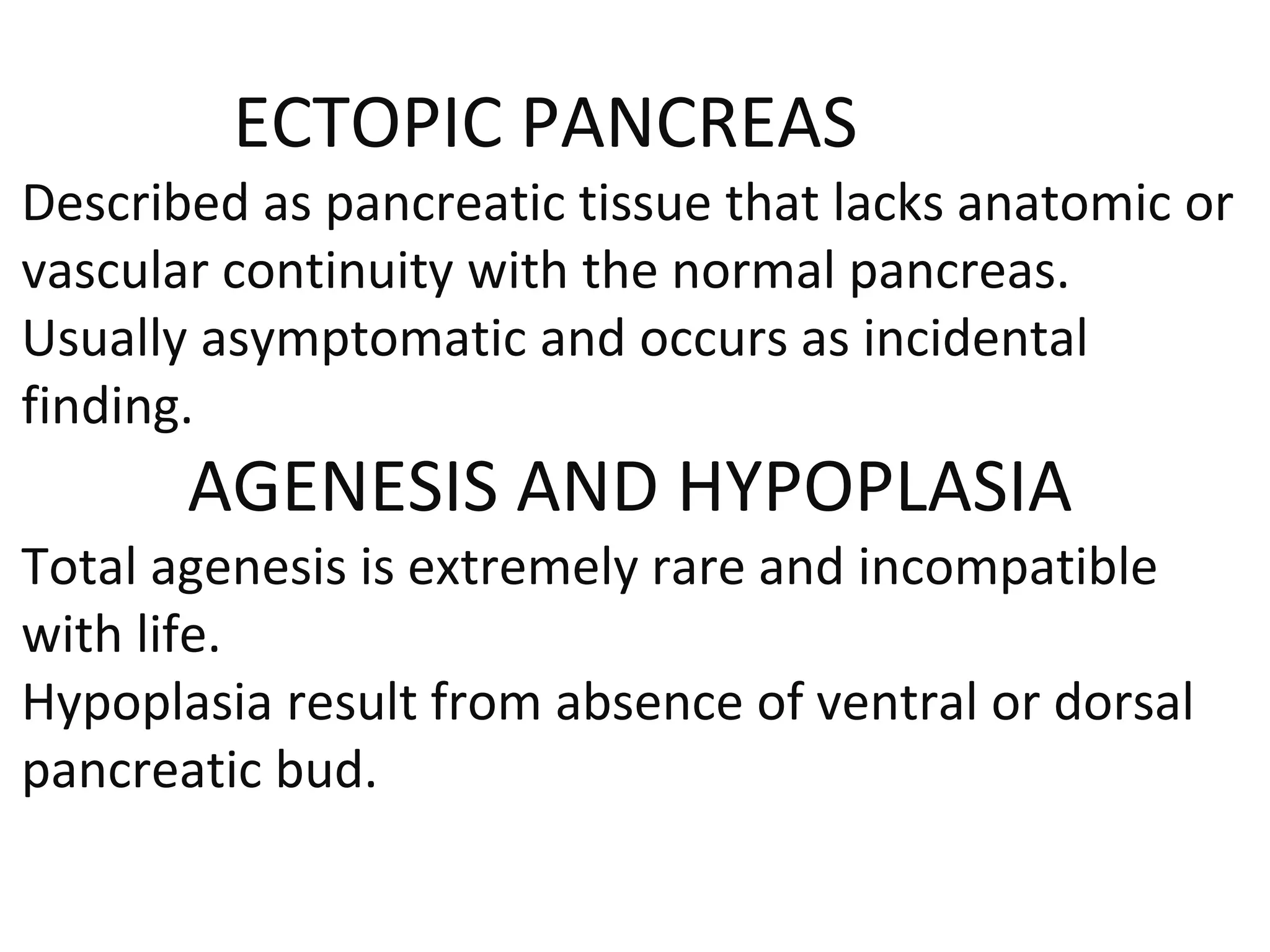 ECTOPIC PANCREAS

Described as pancreatic tissue that lacks anatomic or vascular continuity with the normal pancreas.

Usually asymptomatic and occurs as incidental finding.

AGENESIS AND HYPOPLASIA

Total agenesis is extremely rare and incompatible with life.

Hypoplasia result from absence of ventral or dorsal pancreatic bud.